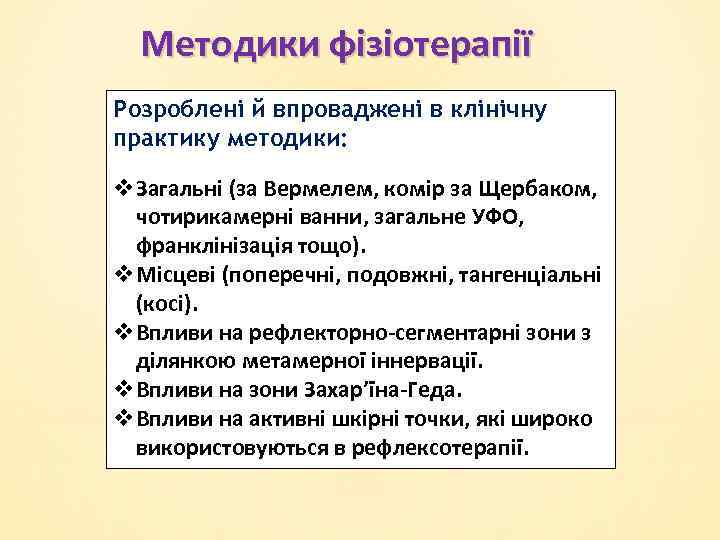 Методики фізіотерапії

Розроблені й впроваджені в клінічну практику методики:

❖ Загальні (за Вермелем, комір за Щербаком, чотирикамерні ванни, загальне УФО, франклінізація тощо).
❖ Місцеві (поперечні, подовжні, тангенціальні (косі).
❖ Впливи на рефлекторно-сегментарні зони з ділянкою метамерної іннервації.
❖ Впливи на зони Захар'їна-Геда.
❖ Впливи на активні шкірні точки, які широко використовуються в рефлексотерапії.